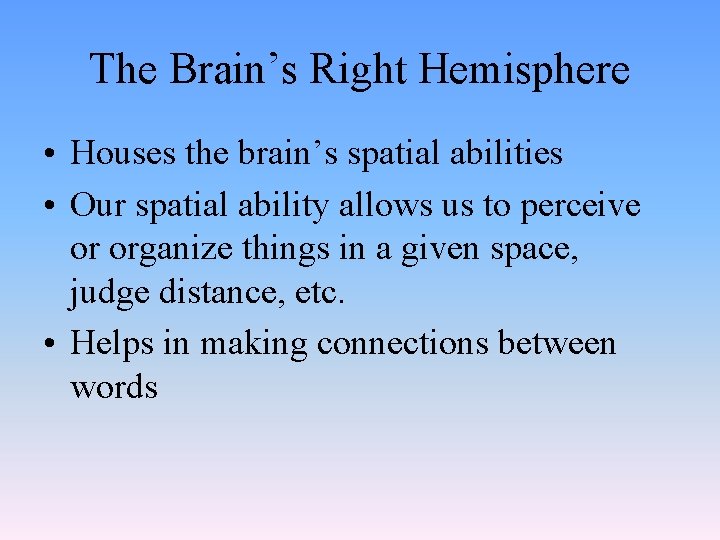 The Brain’s Right Hemisphere

• Houses the brain’s spatial abilities
• Our spatial ability allows us to perceive or organize things in a given space, judge distance, etc.
• Helps in making connections between words